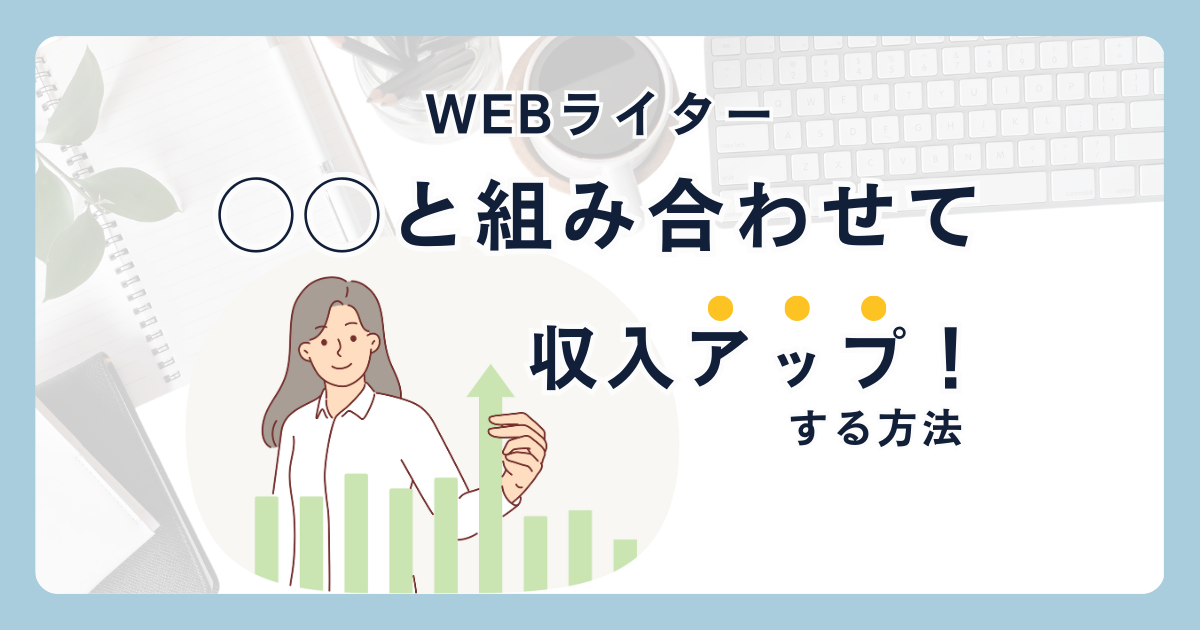 WEBライター
○○と組み合わせて
収入アップ！
する方法